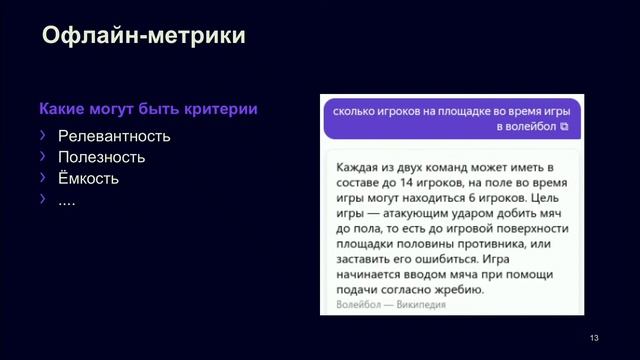 Офлайн-метрики

Какие могут быть критерии

› Релевантность
› Полезность
› Ёмкость
› ....

сколько игроков на площадке во время игры в волейбол

Каждая из двух команд может иметь в составе до 14 игроков, на поле во время игры могут находиться 6 игроков. Цель игры — атакующим ударом добить мяч до пола, то есть до игровой поверхности площадки половины противника, или заставить его ошибиться. Игра начинается вводом мяча при помощи подачи согласно жребию.

Волейбол — Википедия

13